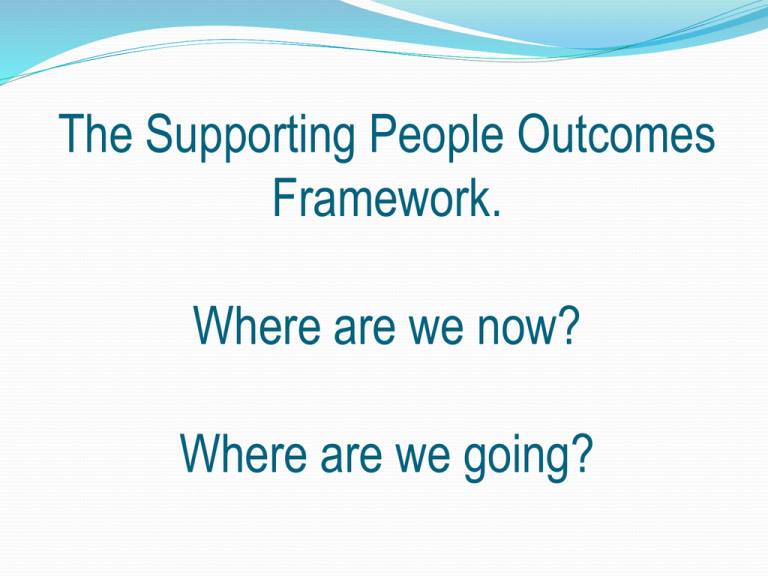 The Supporting People Outcomes Framework.

Where are we now?

Where are we going?